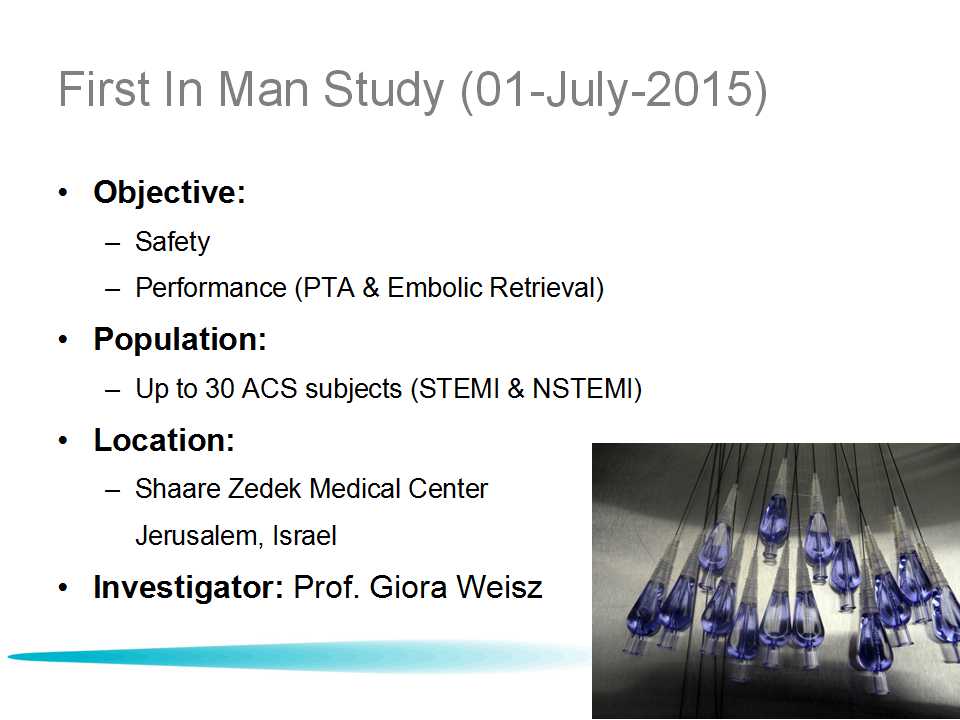 First In Man Study (01-July-2015)

• **Objective:**
 – Safety
 – Performance (PTA & Embolic Retrieval)
• **Population:**
 – Up to 30 ACS subjects (STEMI & NSTEMI)
• **Location:**
 – Shaare Zedek Medical Center
 Jerusalem, Israel
• **Investigator:** Prof. Giora Weisz